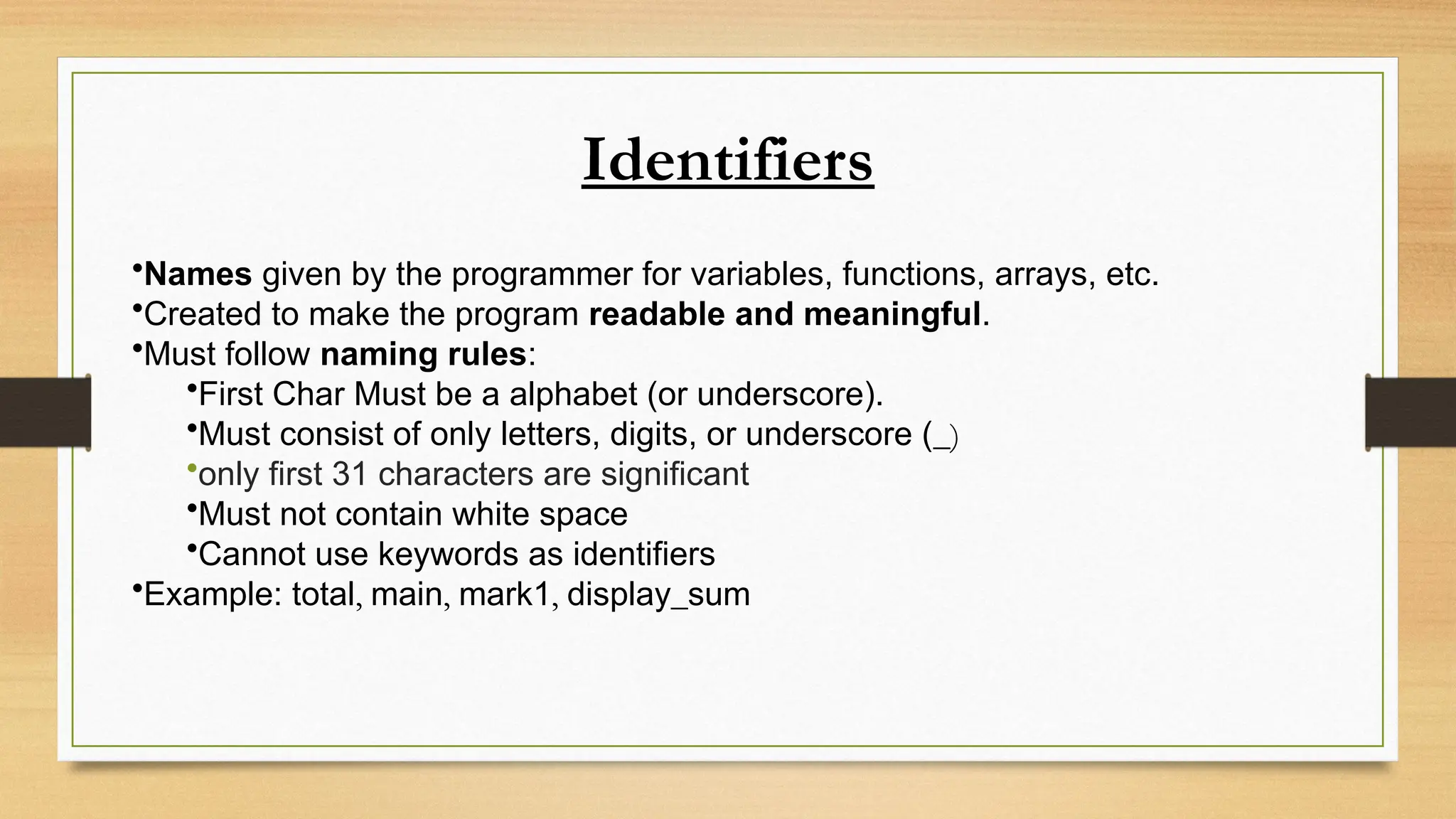 Identifiers

•Names given by the programmer for variables, functions, arrays, etc.
•Created to make the program readable and meaningful.
•Must follow naming rules:
•First Char Must be a alphabet (or underscore).
•Must consist of only letters, digits, or underscore (_)
•only first 31 characters are significant
•Must not contain white space
•Cannot use keywords as identifiers
•Example: total, main, mark1, display_sum